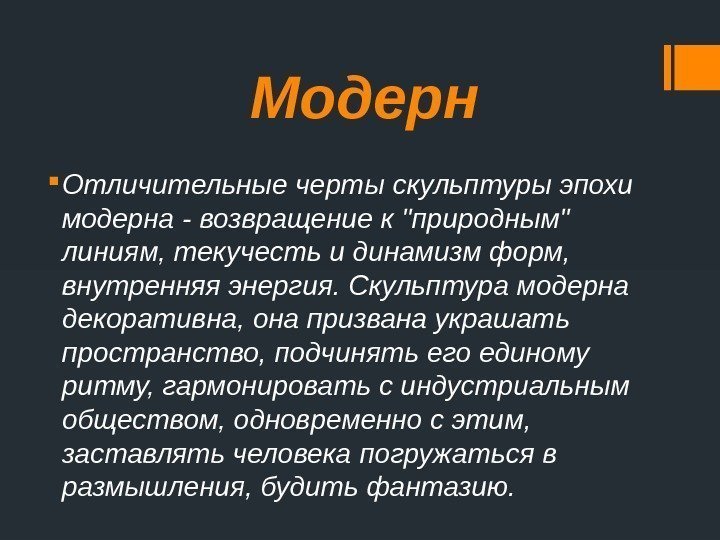 Модерн

Отличительные черты скульптуры эпохи модерна - возвращение к "природным" линиям, текучесть и динамизм форм, внутренняя энергия. Скульптура модерна декоративна, она призвана украшать пространство, подчинять его единому ритму, гармонировать с индустриальным обществом, одновременно с этим, заставлять человека погружаться в размышления, будить фантазию.